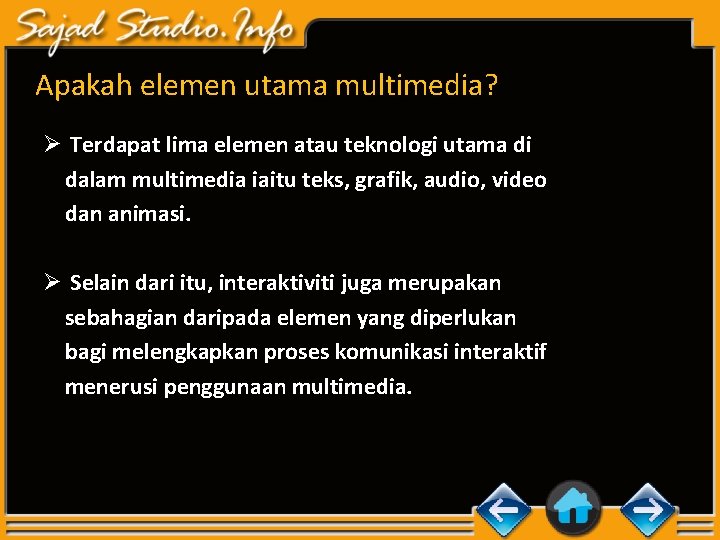 Sajad Studio.Info

Apakah elemen utama multimedia?

➢ Terdapat lima elemen atau teknologi utama di dalam multimedia iaitu teks, grafik, audio, video dan animasi.

➢ Selain dari itu, interaktiviti juga merupakan sebahagian daripada elemen yang diperlukan bagi melengkapkan proses komunikasi interaktif menerusi penggunaan multimedia.